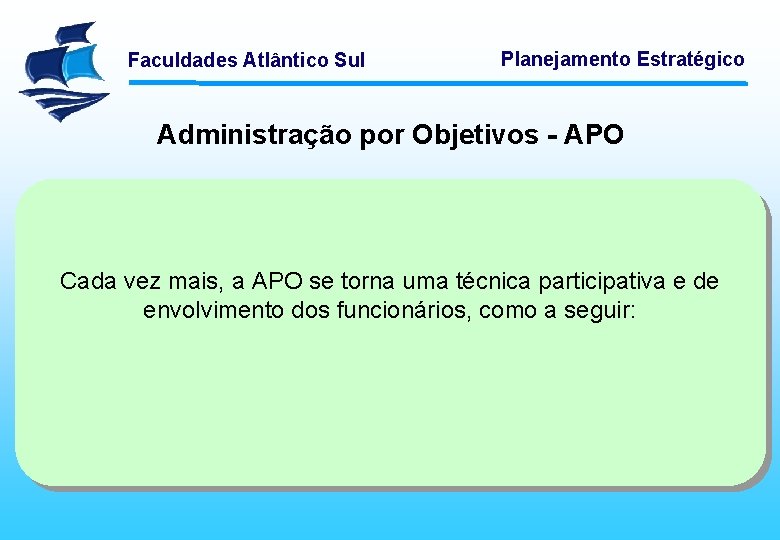 Faculdades Atlântico Sul

Planejamento Estratégico

Administração por Objetivos - APO

Cada vez mais, a APO se torna uma técnica participativa e de envolvimento dos funcionários, como a seguir: